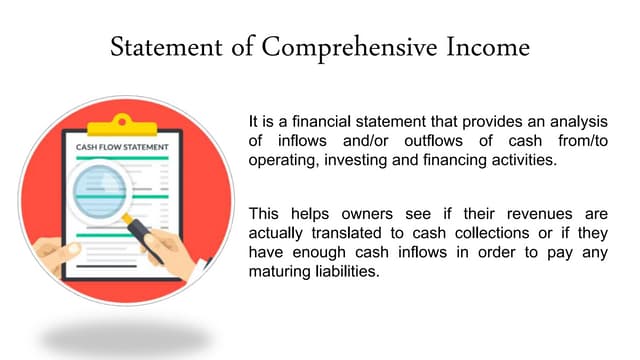 Statement of Comprehensive Income

CASH FLOW STATEMENT

It is a financial statement that provides an analysis of inflows and/or outflows of cash from/to operating, investing and financing activities.

This helps owners see if their revenues are actually translated to cash collections or if they have enough cash inflows in order to pay any maturing liabilities.